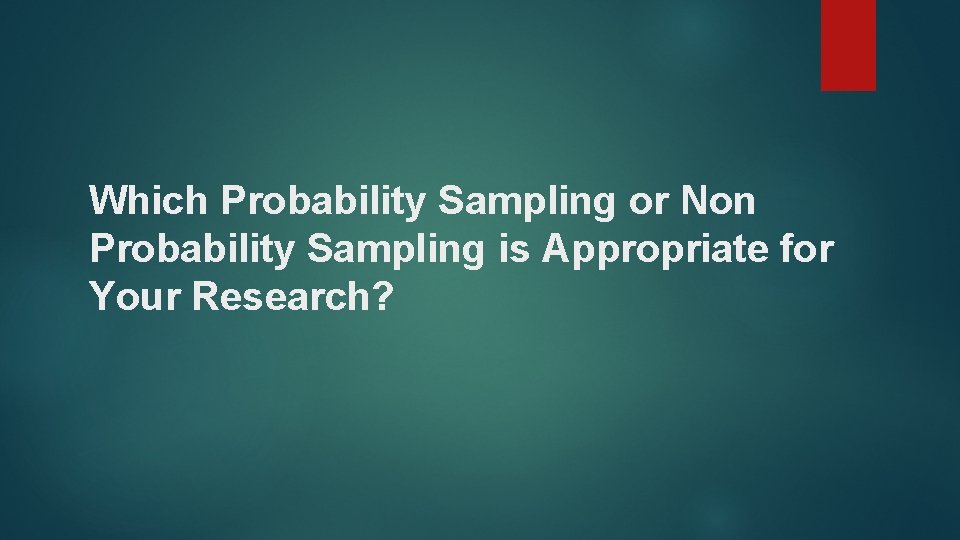 Which Probability Sampling or Non Probability Sampling is Appropriate for Your Research?